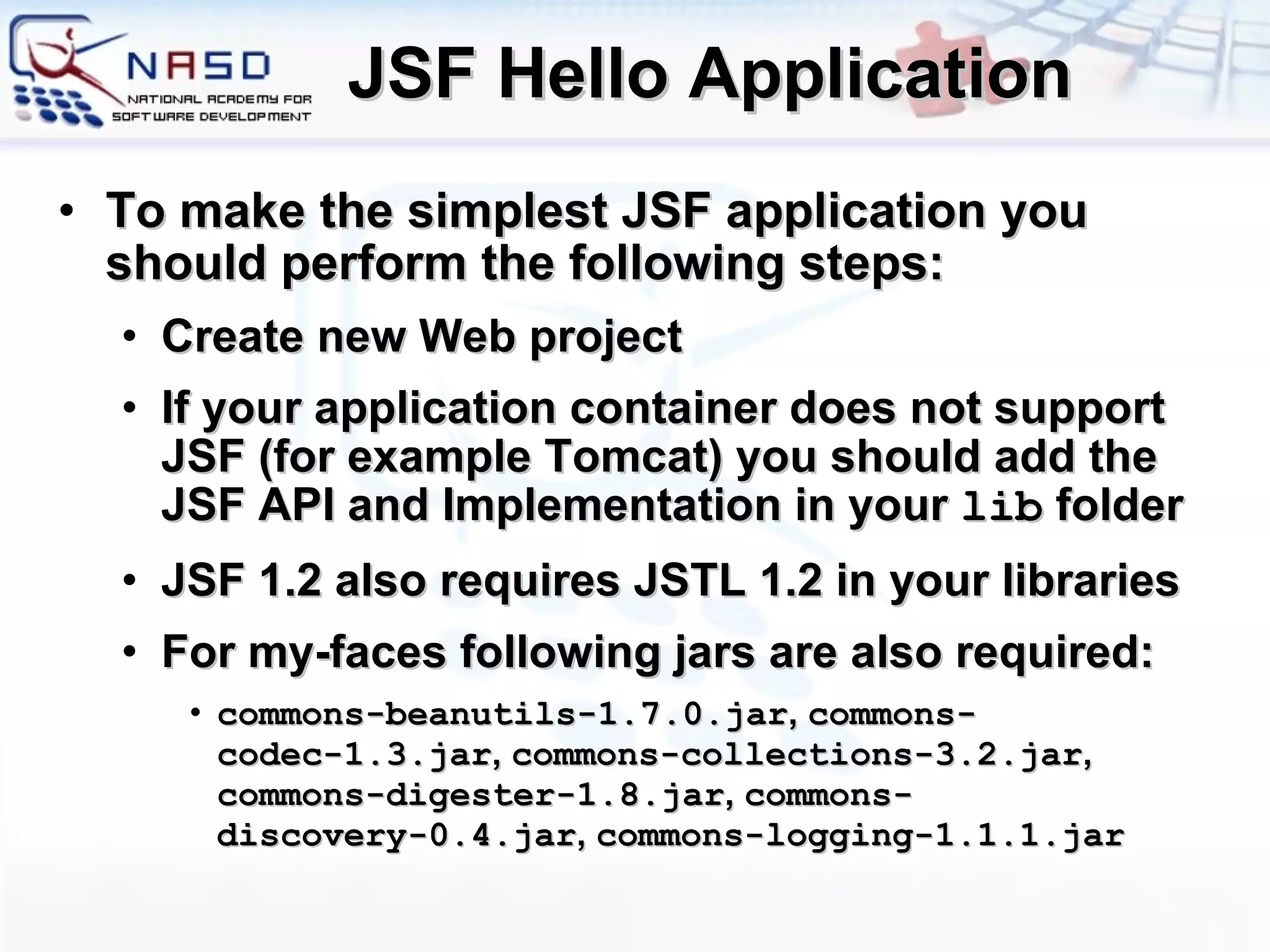 NASD
NATIONAL ACADEMY FOR SOFTWARE DEVELOPMENT

JSF Hello Application

• To make the simplest JSF application you should perform the following steps:
  • Create new Web project
  • If your application container does not support JSF (for example Tomcat) you should add the JSF API and Implementation in your lib folder
  • JSF 1.2 also requires JSTL 1.2 in your libraries
  • For my-faces following jars are also required:
    • commons-beanutils-1.7.0.jar, commons-codec-1.3.jar, commons-collections-3.2.jar, commons-digester-1.8.jar, commons-discovery-0.4.jar, commons-logging-1.1.1.jar